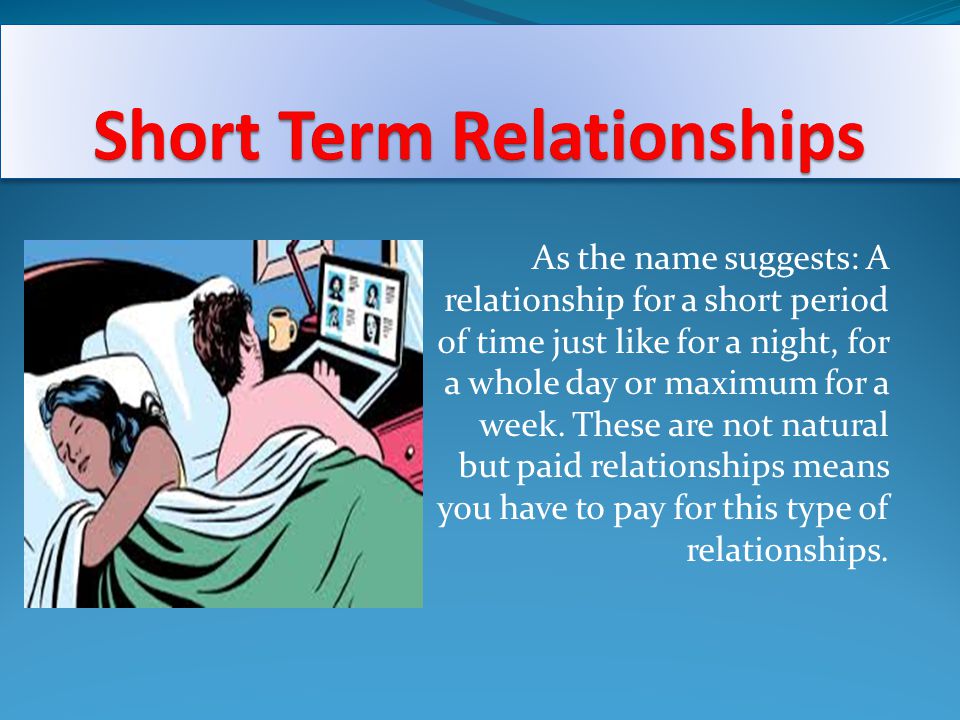 Short Term Relationships

As the name suggests: A relationship for a short period of time just like for a night, for a whole day or maximum for a week. These are not natural but paid relationships means you have to pay for this type of relationships.